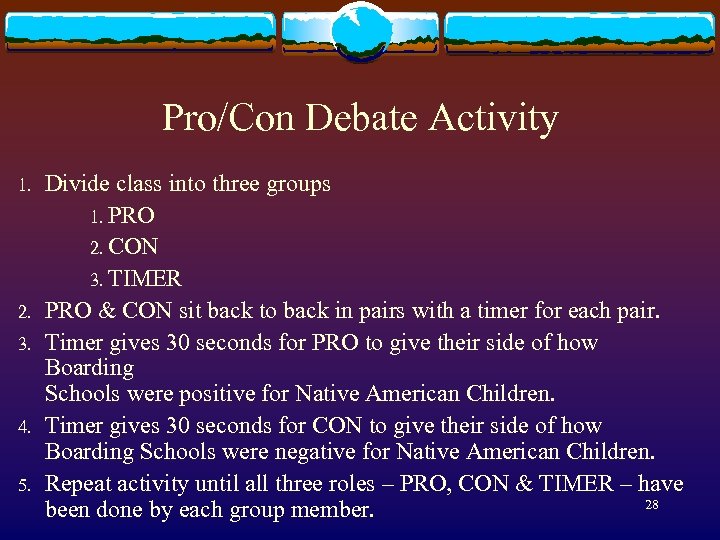 Pro/Con Debate Activity

1. Divide class into three groups
1. PRO
2. CON
3. TIMER
2. PRO & CON sit back to back in pairs with a timer for each pair.
3. Timer gives 30 seconds for PRO to give their side of how Boarding
Schools were positive for Native American Children.
4. Timer gives 30 seconds for CON to give their side of how Boarding Schools were negative for Native American Children.
5. Repeat activity until all three roles – PRO, CON & TIMER – have been done by each group member.

28